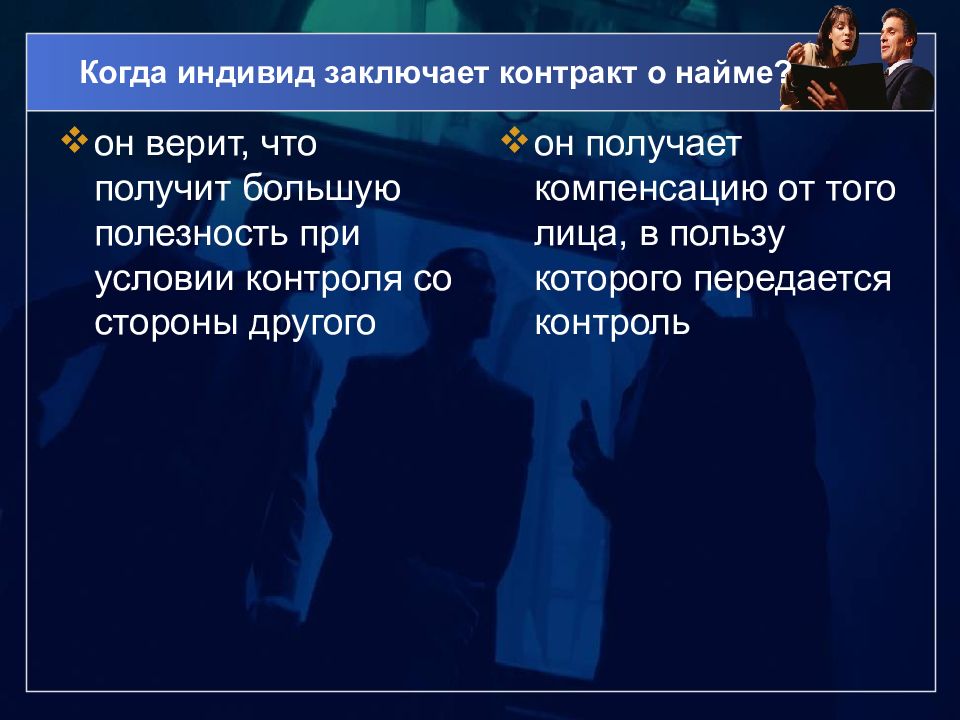 Когда индивид заключает контракт о найме?

❖ он верит, что получит большую полезность при условии контроля со стороны другого

❖ он получает компенсацию от того лица, в пользу которого передается контроль